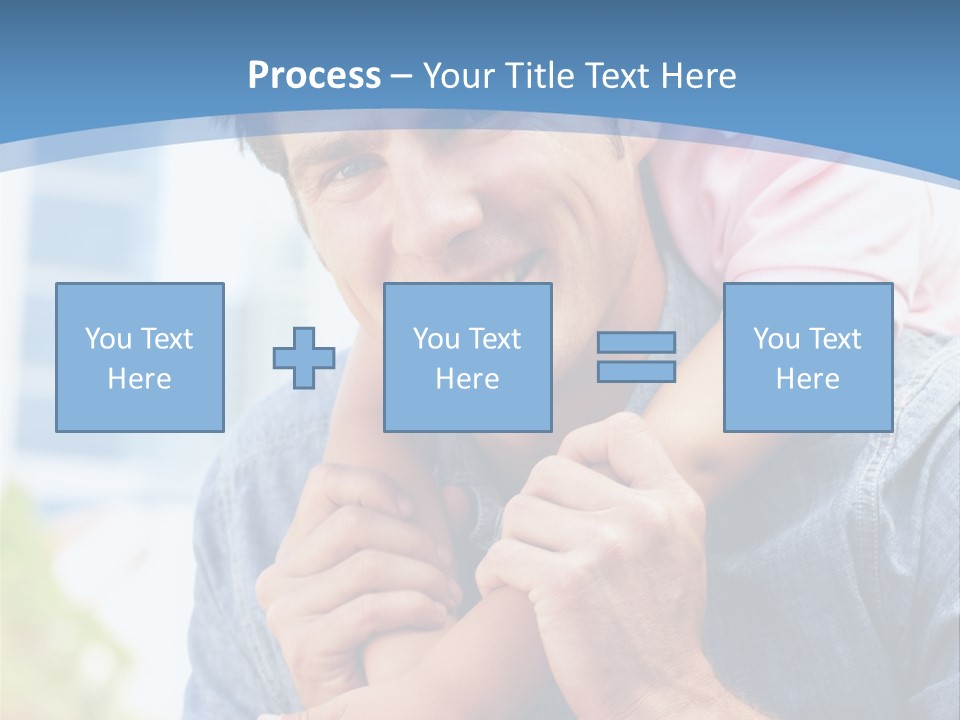 Process – Your Title Text Here

You Text Here

You Text Here

You Text Here